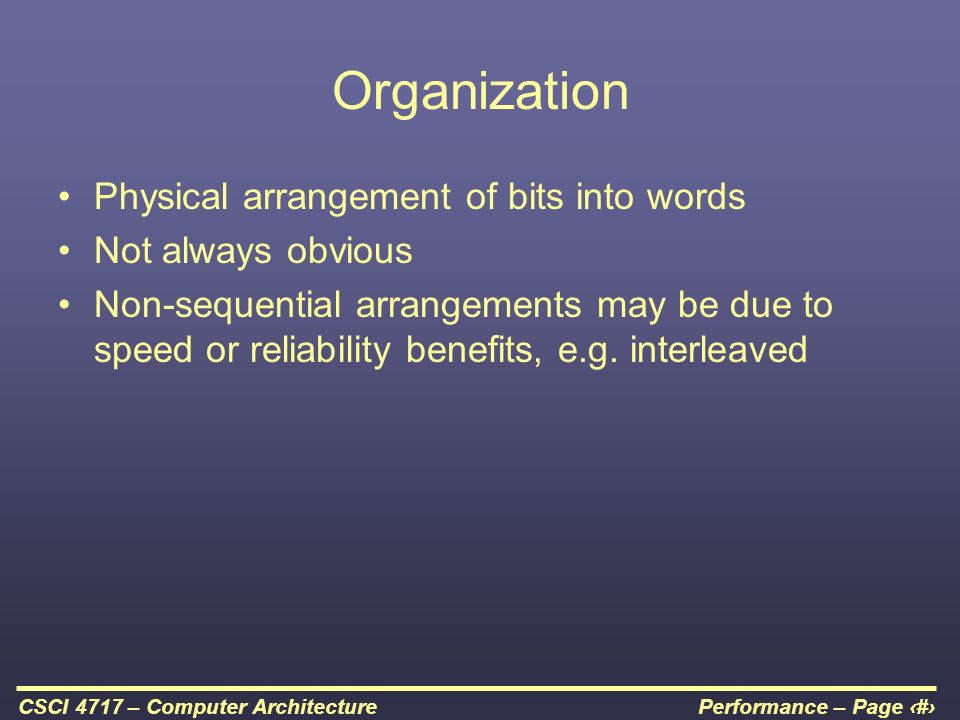 Organization

• Physical arrangement of bits into words
• Not always obvious
• Non-sequential arrangements may be due to speed or reliability benefits, e.g. interleaved

CSCI 4717 – Computer Architecture

Performance – Page ‹#›